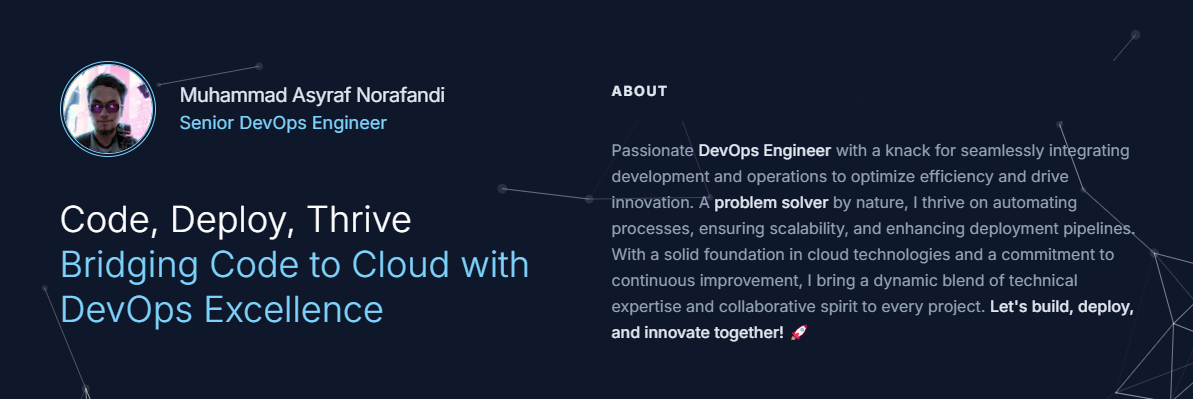 Muhammad Asyraf Norafandi
Senior DevOps Engineer

Code, Deploy, Thrive
Bridging Code to Cloud with DevOps Excellence

ABOUT

Passionate DevOps Engineer with a knack for seamlessly integrating development and operations to optimize efficiency and drive innovation. A problem solver by nature, I thrive on automating processes, ensuring scalability, and enhancing deployment pipelines. With a solid foundation in cloud technologies and a commitment to continuous improvement, I bring a dynamic blend of technical expertise and collaborative spirit to every project. Let's build, deploy, and innovate together! 🚀